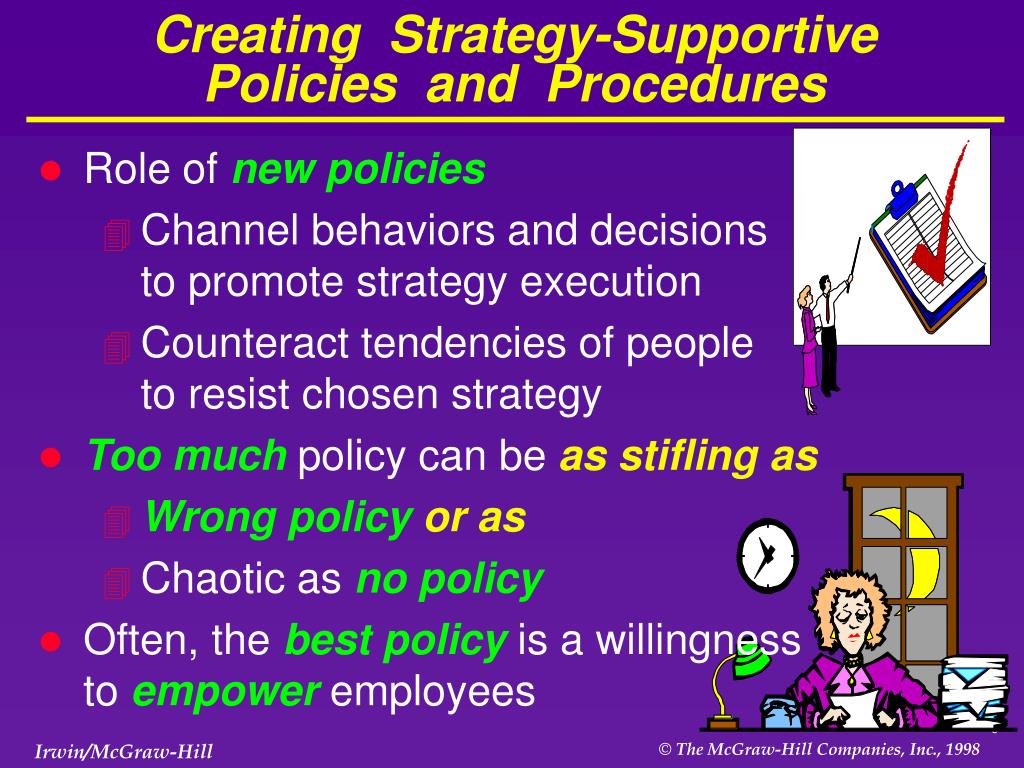 Creating Strategy-Supportive Policies and Procedures

Role of new policies

Channel behaviors and decisions to promote strategy execution

Counteract tendencies of people to resist chosen strategy

Too much policy can be as stifling as

Wrong policy or as

Chaotic as no policy

Often, the best policy is a willingness to empower employees

Irwin/McGraw-Hill

© The McGraw-Hill Companies, Inc., 1998